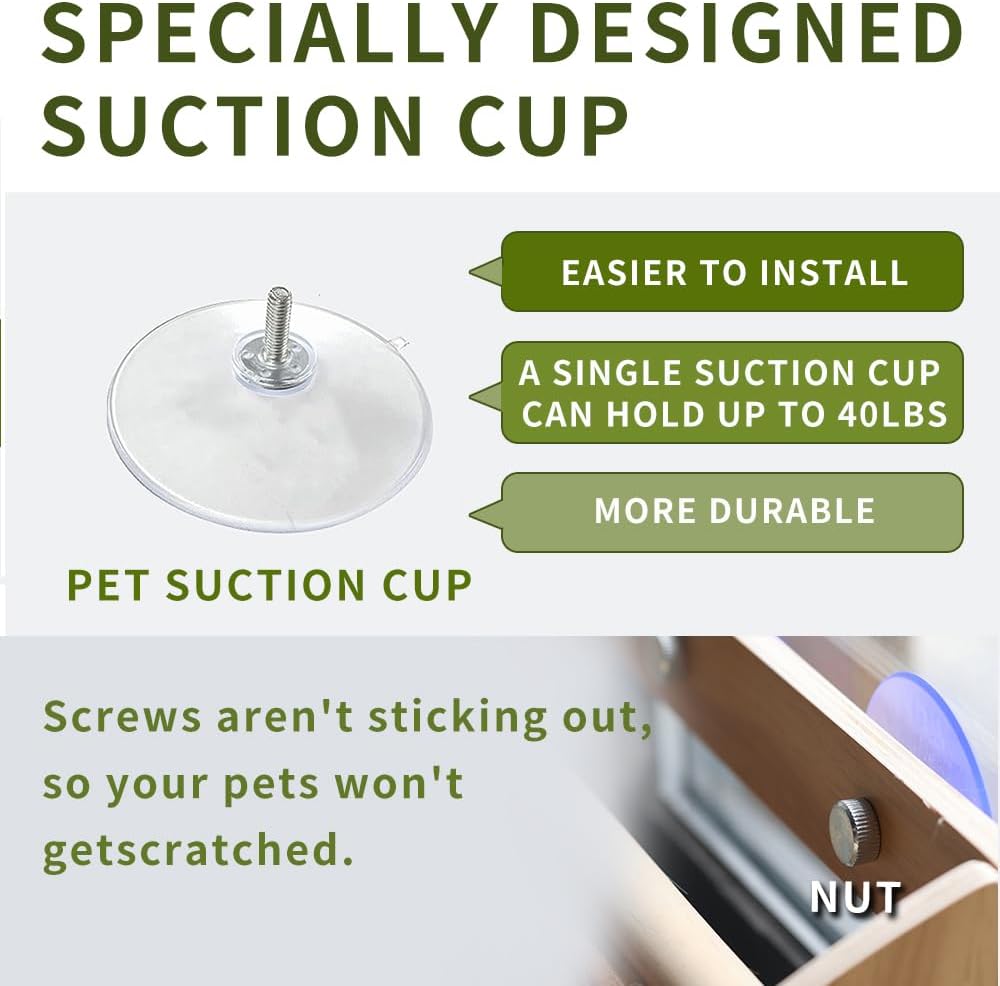 SPECIALLY DESIGNED SUCTION CUP

EASIER TO INSTALL

A SINGLE SUCTION CUP CAN HOLD UP TO 40LBS

MORE DURABLE

PET SUCTION CUP

Screws aren't sticking out, so your pets won't getscratched.

NUT